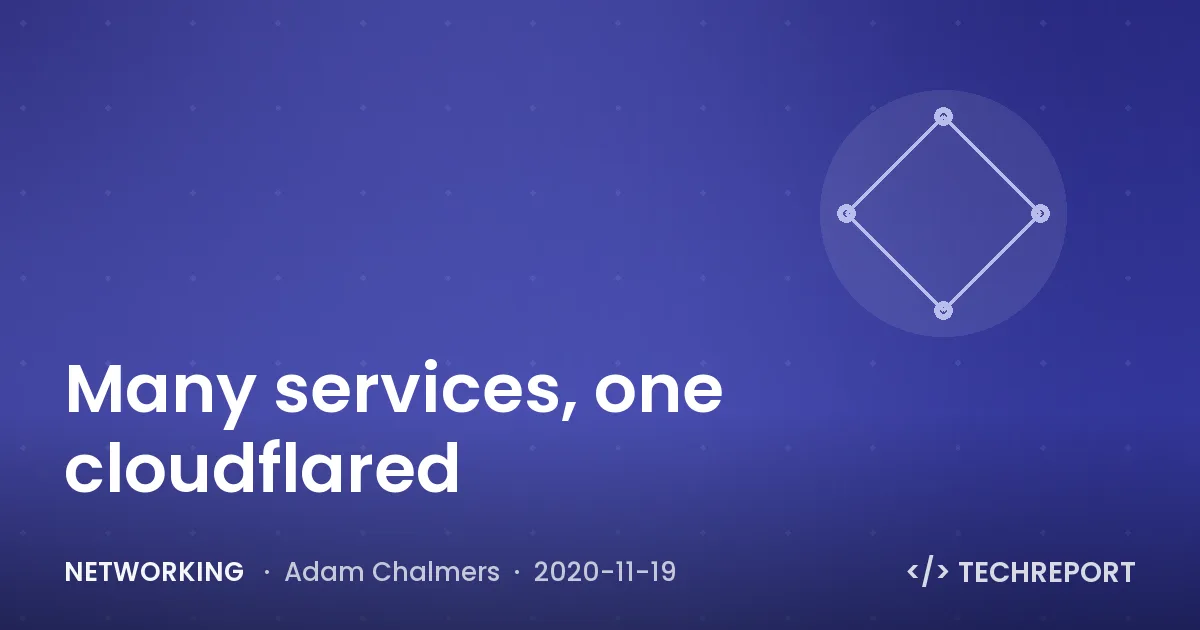 Many services, one cloudflared

NETWORKING · Adam Chalmers · 2020-11-19

</> TECHREPORT